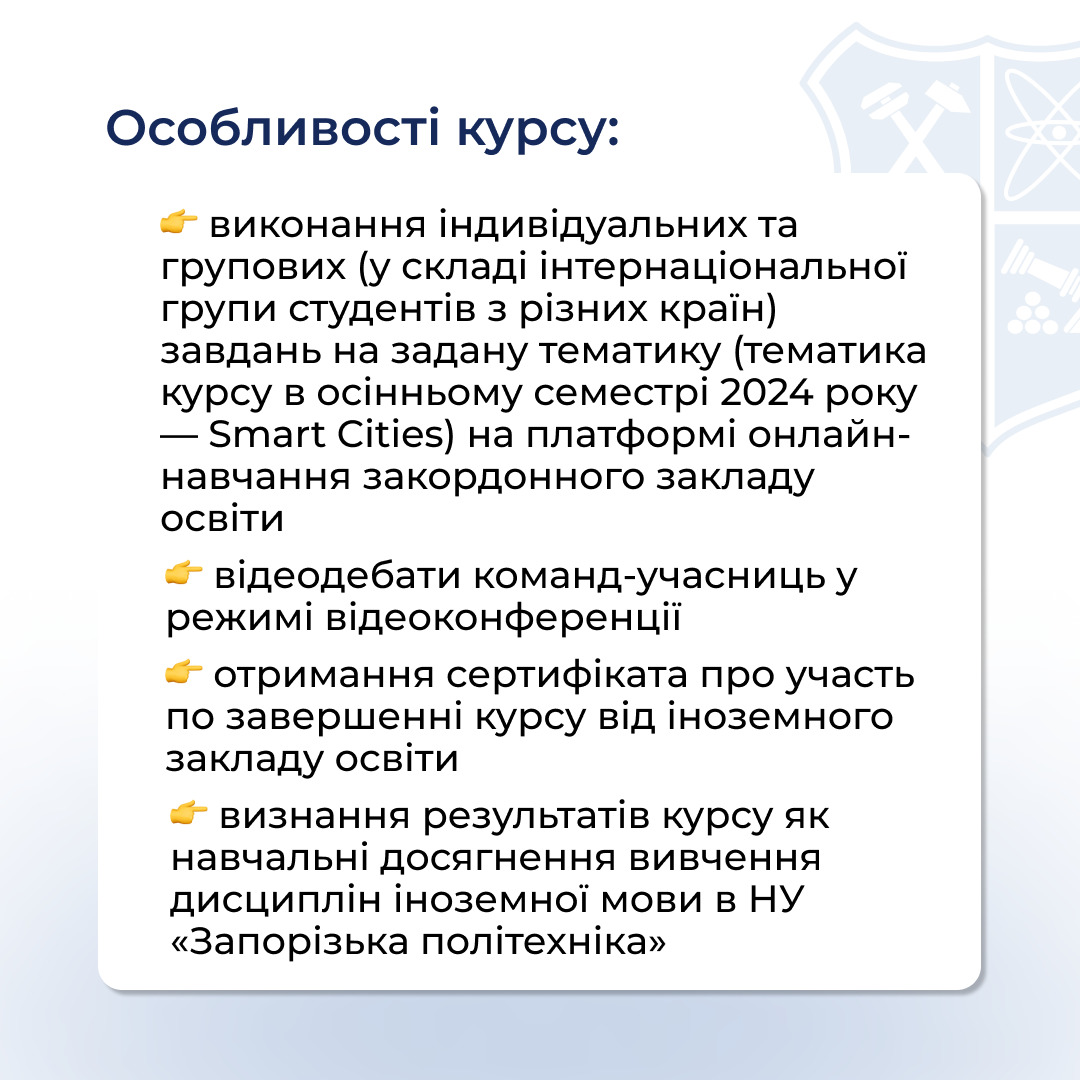 Особливості курсу:

👉 виконання індивідуальних та групових (у складі інтернаціональної групи студентів з різних країн) завдань на задану тематику (тематика курсу в осінньому семестрі 2024 року — Smart Cities) на платформі онлайн-навчання закордонного закладу освіти

👉 відеодебати команд-учасниць у режимі відеоконференції

👉 отримання сертифіката про участь по завершенні курсу від іноземного закладу освіти

👉 визнання результатів курсу як навчальні досягнення вивчення дисциплін іноземної мови в НУ «Запорізька політехніка»